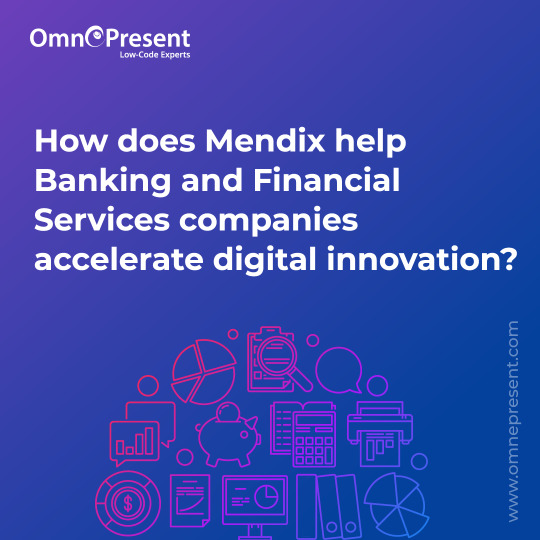 OmnePresent
Low-Code Experts

How does Mendix help Banking and Financial Services companies accelerate digital innovation?

$

www.omnepresent.com